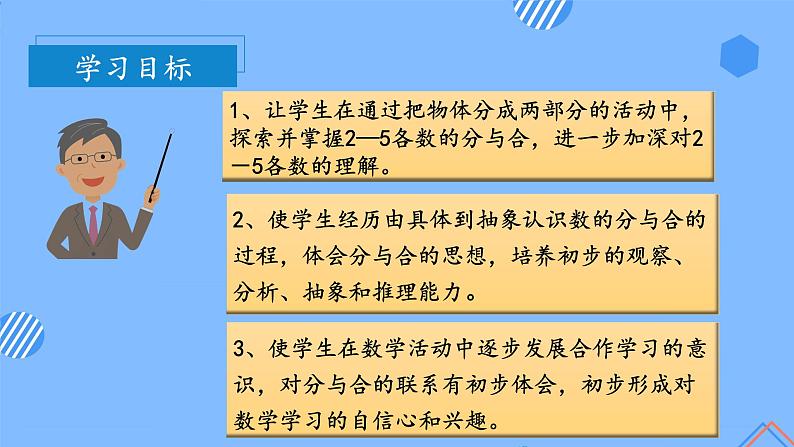 学习目标

1、让学生在通过把物体分成两部分的活动中，探索并掌握2—5各数的分与合，进一步加深对2—5各数的理解。

2、使学生经历由具体到抽象认识数的分与合的过程，体会分与合的思想，培养初步的观察、分析、抽象和推理能力。

3、使学生在数学活动中逐步发展合作学习的意识，对分与合的联系有初步体会，初步形成对数学学习的自信心和兴趣。